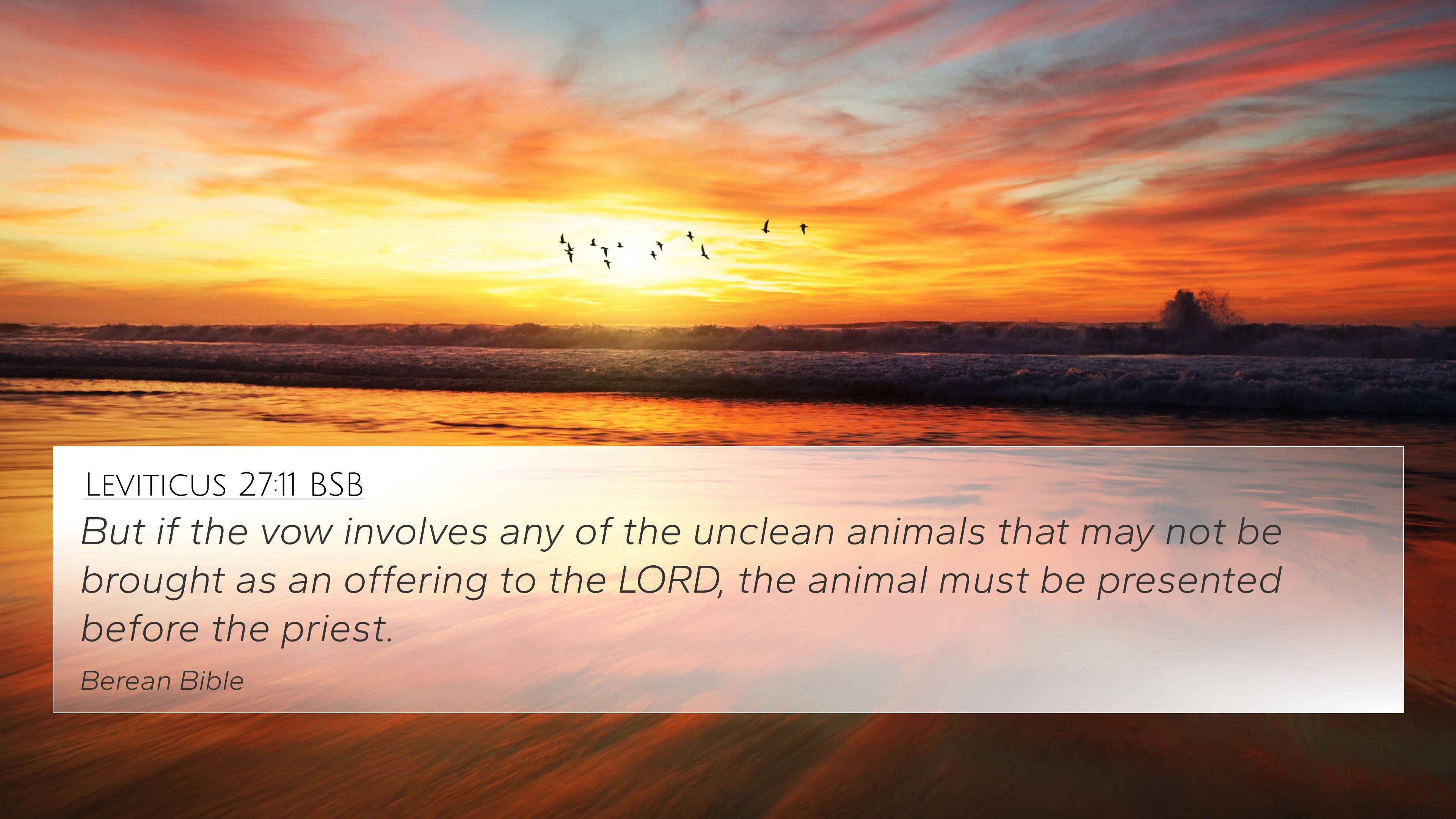 Leviticus 27:11 BSB

But if the vow involves any of the unclean animals that may not be brought as an offering to the LORD, the animal must be presented before the priest.

Berean Bible